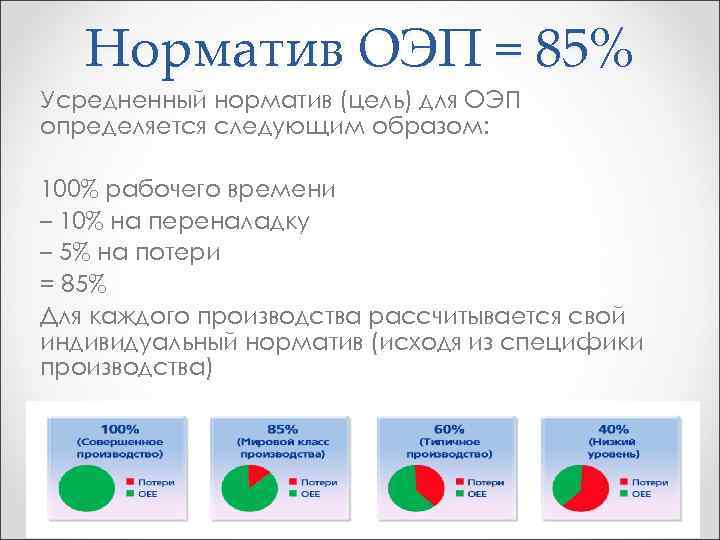 Норматив ОЭП = 85%

Усредненный норматив (цель) для ОЭП определяется следующим образом:

100% рабочего времени
– 10% на переналадку
– 5% на потери
= 85%
Для каждого производства рассчитывается свой индивидуальный норматив (исходя из специфики производства)

100%
(Совершенное производство)
Потери
OEE

85%
(Мировой класс производства)
Потери
OEE

60%
(Типичное производство)
Потери
OEE

40%
(Низкий уровень)
Потери
OEE